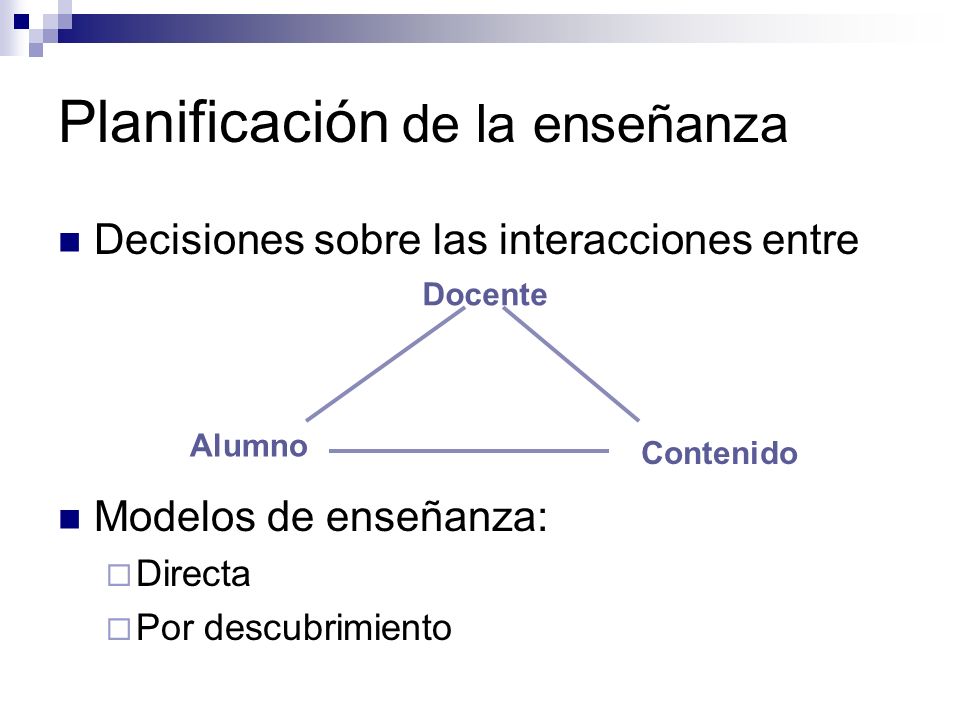 Planificación de la enseñanza

Decisiones sobre las interacciones entre

Docente

Alumno

Contenido

Modelos de enseñanza:

Directa

Por descubrimiento